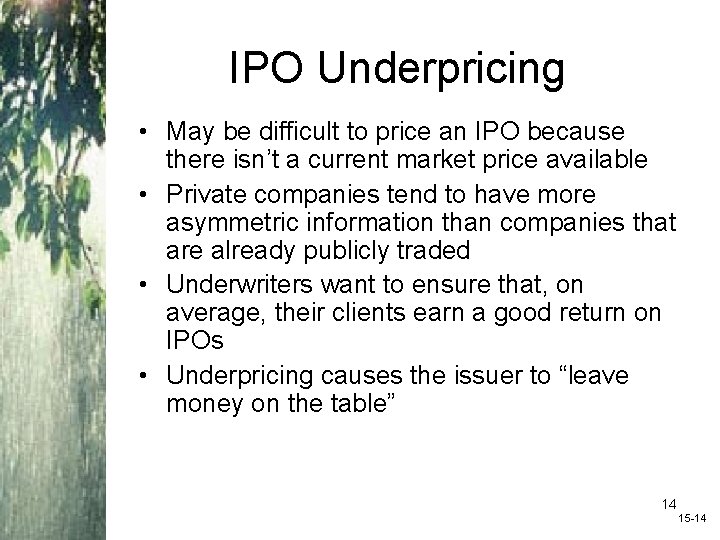 IPO Underpricing

• May be difficult to price an IPO because there isn’t a current market price available

• Private companies tend to have more asymmetric information than companies that are already publicly traded

• Underwriters want to ensure that, on average, their clients earn a good return on IPOs

• Underpricing causes the issuer to “leave money on the table”

14

15-14